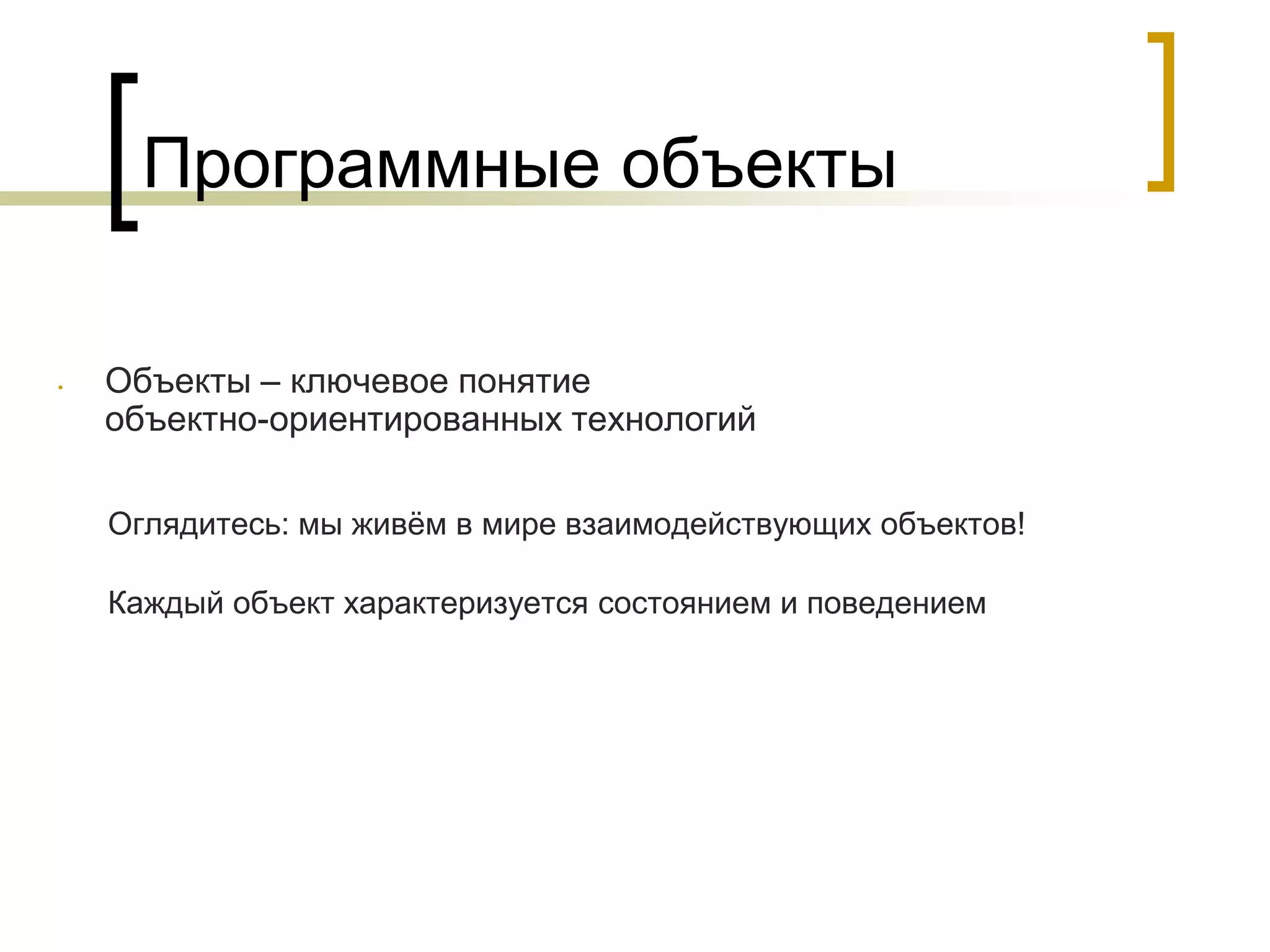 Программные объекты

Объекты – ключевое понятие объектно-ориентированных технологий

Оглядитесь: мы живём в мире взаимодействующих объектов!

Каждый объект характеризуется состоянием и поведением